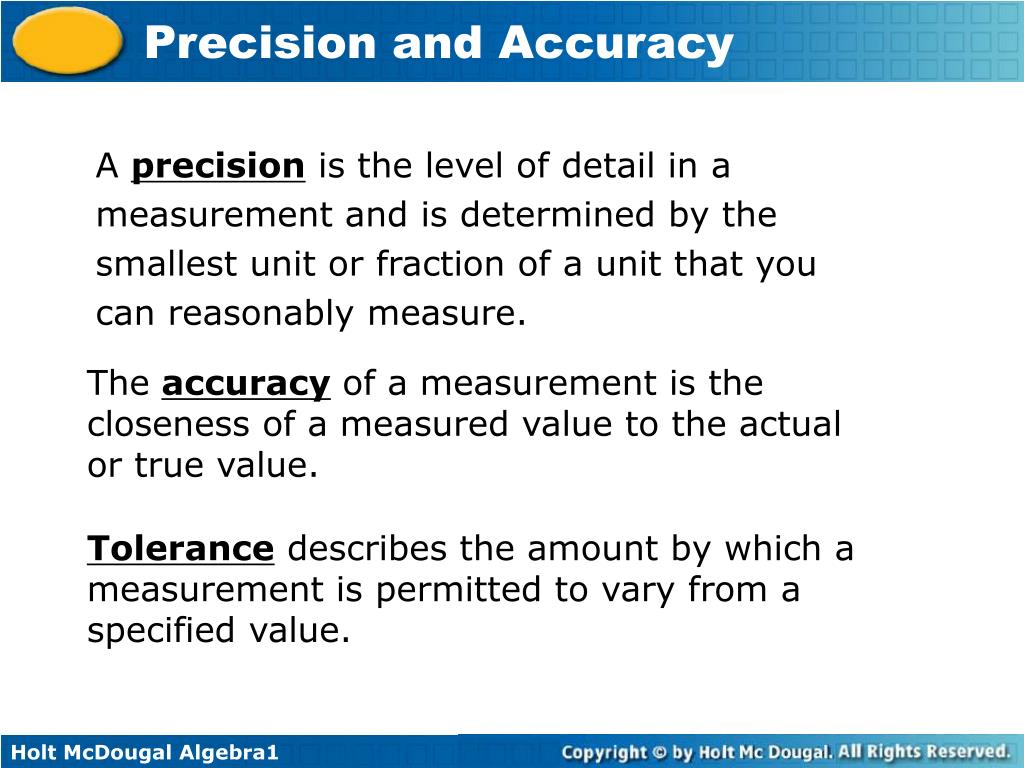 Precision and Accuracy

A precision is the level of detail in a measurement and is determined by the smallest unit or fraction of a unit that you can reasonably measure.

The accuracy of a measurement is the closeness of a measured value to the actual or true value.

Tolerance describes the amount by which a measurement is permitted to vary from a specified value.

Holt McDougal Algebra1

Copyright © by Holt Mc Dougal. All Rights Reserved.